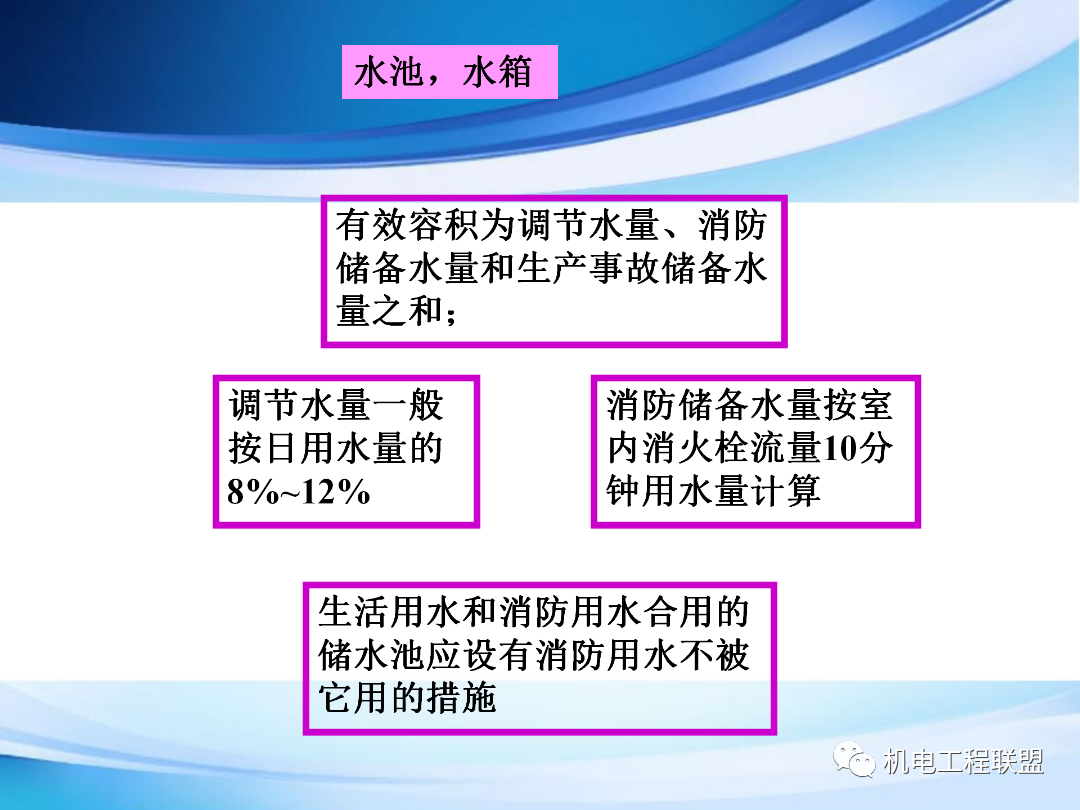 水池，水箱

有效容积为调节水量、消防储备水量和生产事故储备水量之和；

调节水量一般按日用水量的8%~12%

消防储备水量按室内消火栓流量10分钟用水量计算

生活用水和消防用水合用的储水池应设有消防用水不被它用的措施

机电工程联盟